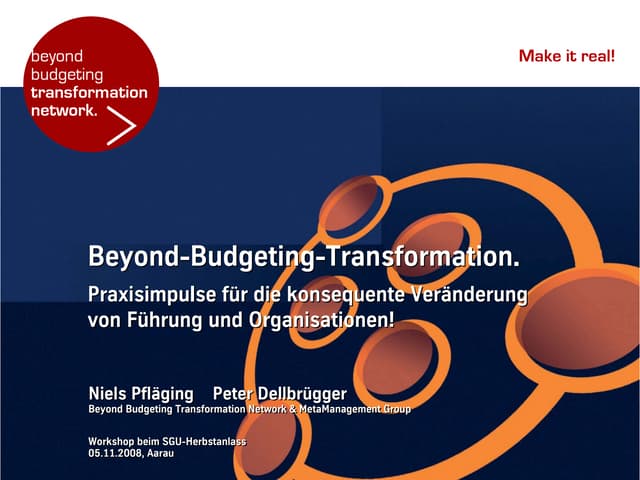 beyond
budgeting
transformation
network.

Make it real!

Beyond-Budgeting-Transformation.

Praxisimpulse für die konsequente Veränderung von Führung und Organisationen!

Niels Pfläging Peter Dellbrügger
Beyond Budgeting Transformation Network & MetaManagement Group

Workshop beim SGU-Herbstanlass
05.11.2008, Aarau